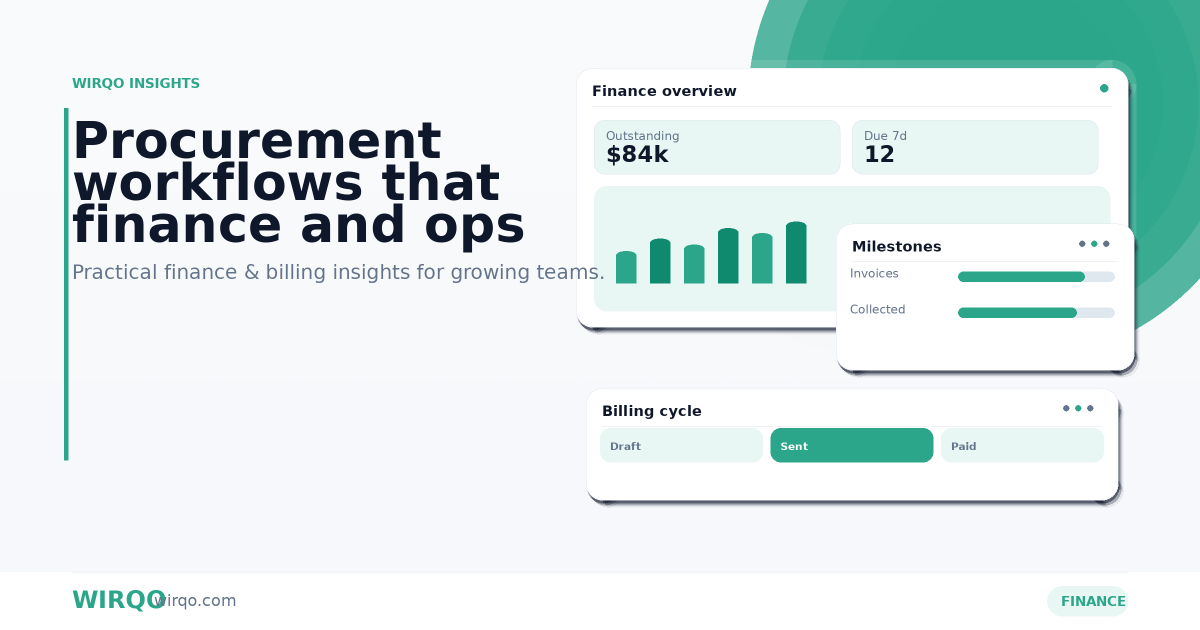 WIRQO INSIGHTS

Procurement workflows that finance and ops

Practical finance & billing insights for growing teams.

Finance overview

Outstanding
$84k

Due 7d
12

Milestones

Invoices

Collected

Billing cycle

Draft

Sent

Paid

WIRQO wirqo.com

FINANCE